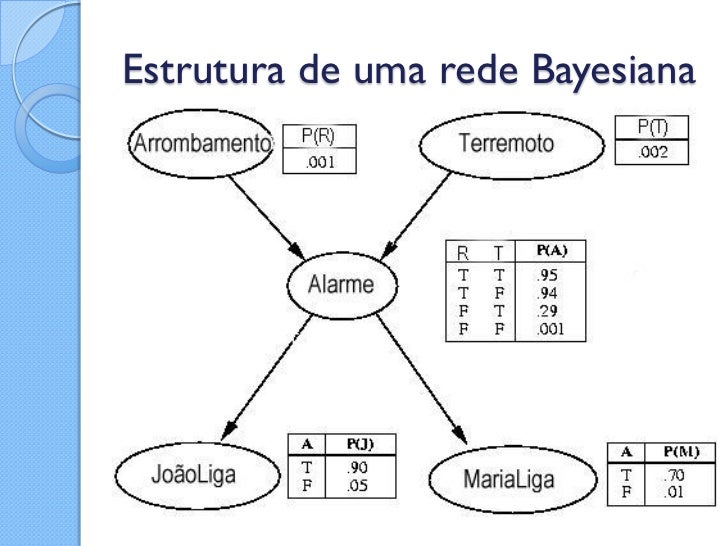 Estrutura de uma rede Bayesiana

Arrombamento

| P(R) |
|---|
| .001 |

Terremoto

| P(T) |
|---|
| .002 |

Alarme

| R | T | P(A) |
|---|---|---|
| T | T | .95 |
| T | F | .94 |
| F | T | .29 |
| F | F | .001 |

JoãoLiga

| A | P(J) |
|---|---|
| T | .90 |
| F | .05 |

MariaLiga

| A | P(M) |
|---|---|
| T | .70 |
| F | .01 |